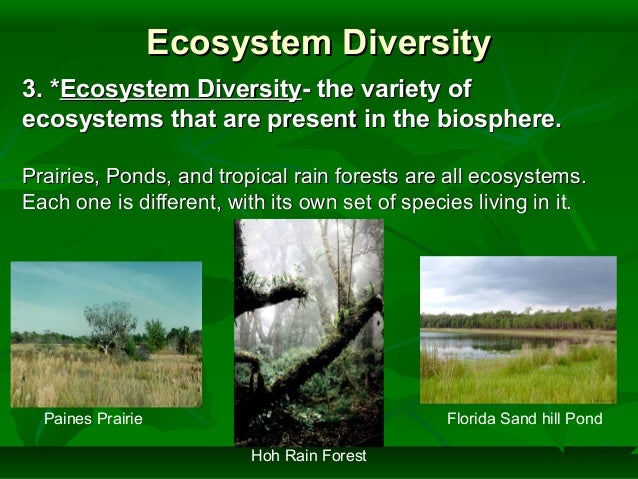 Ecosystem Diversity

3. *Ecosystem Diversity- the variety of ecosystems that are present in the biosphere.

Prairies, Ponds, and tropical rain forests are all ecosystems. Each one is different, with its own set of species living in it.

Paines Prairie

Hoh Rain Forest

Florida Sand hill Pond